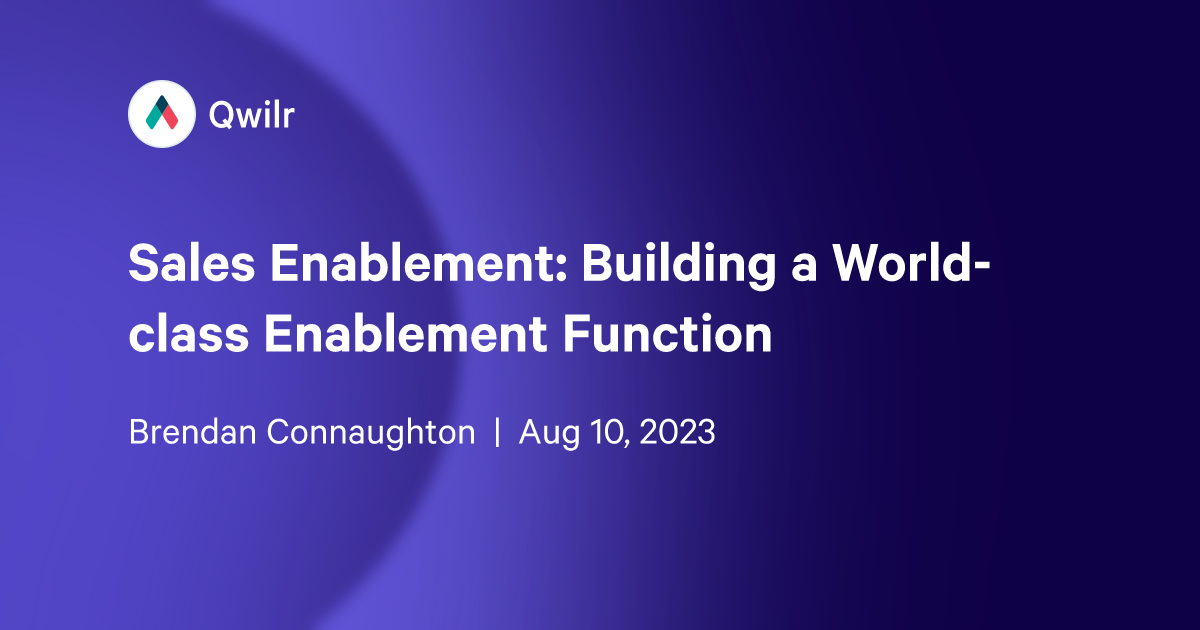 Qwilr

Sales Enablement: Building a World-class Enablement Function

Brendan Connaughton | Aug 10, 2023